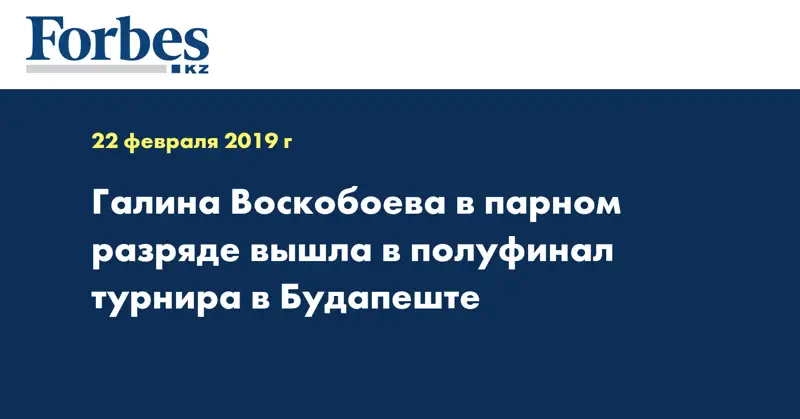 Forbes
KZ

22 февраля 2019 г

Галина Воскобоева в парном разряде вышла в полуфинал турнира в Будапеште